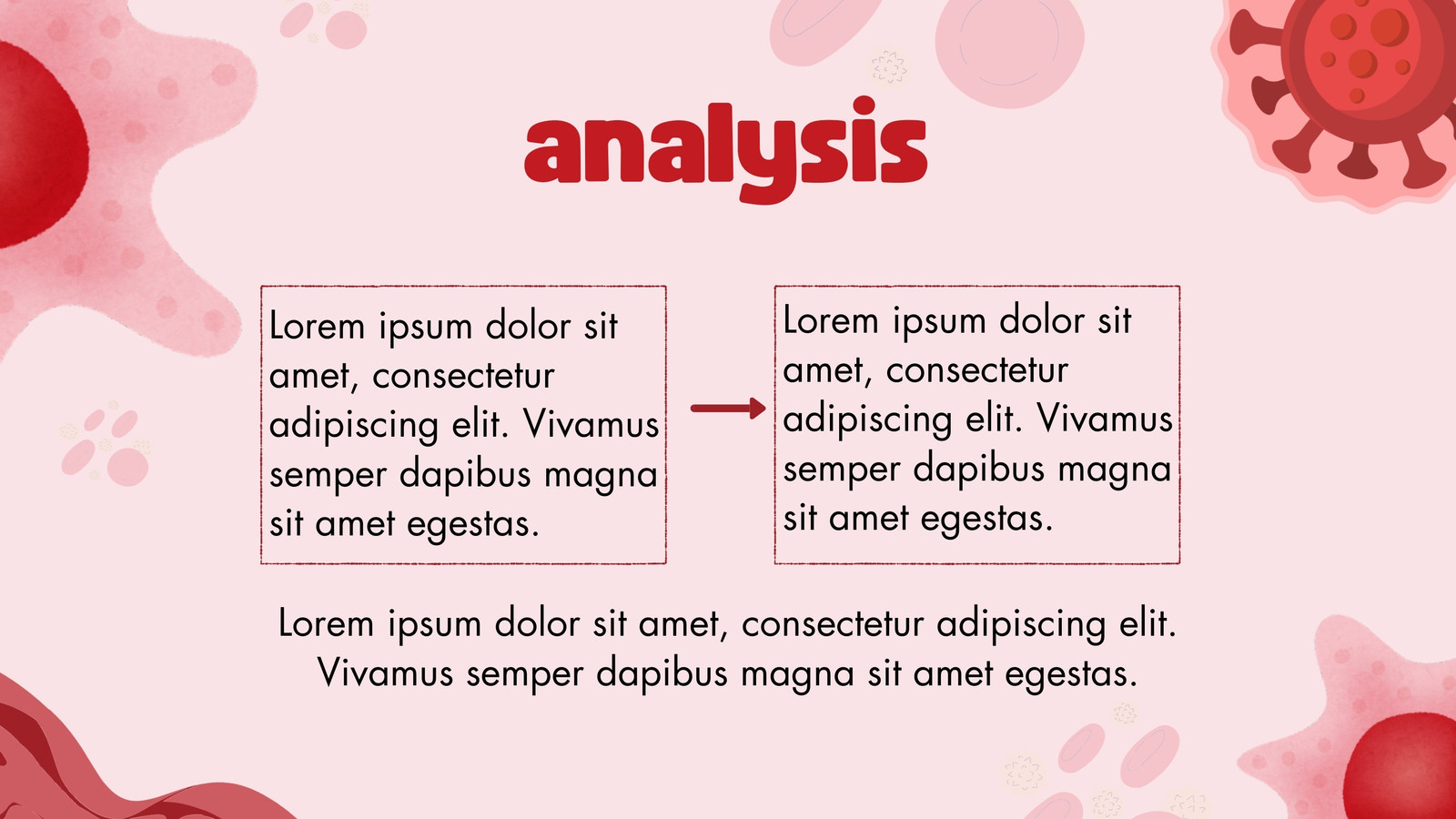 analysis

Lorem ipsum dolor sit amet, consectetur adipiscing elit. Vivamus semper dapibus magna sit amet egestas.

Lorem ipsum dolor sit amet, consectetur adipiscing elit. Vivamus semper dapibus magna sit amet egestas.

Lorem ipsum dolor sit amet, consectetur adipiscing elit. Vivamus semper dapibus magna sit amet egestas.